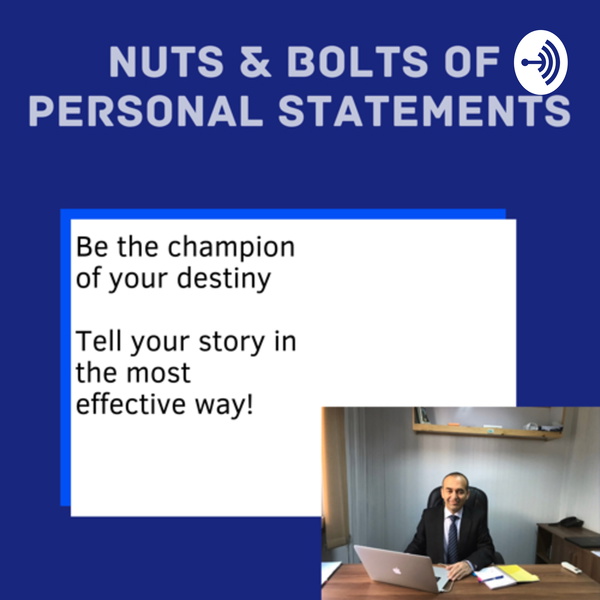 NUTS & BOLTS OF PERSONAL STATEMENTS

Be the champion of your destiny

Tell your story in the most effective way!